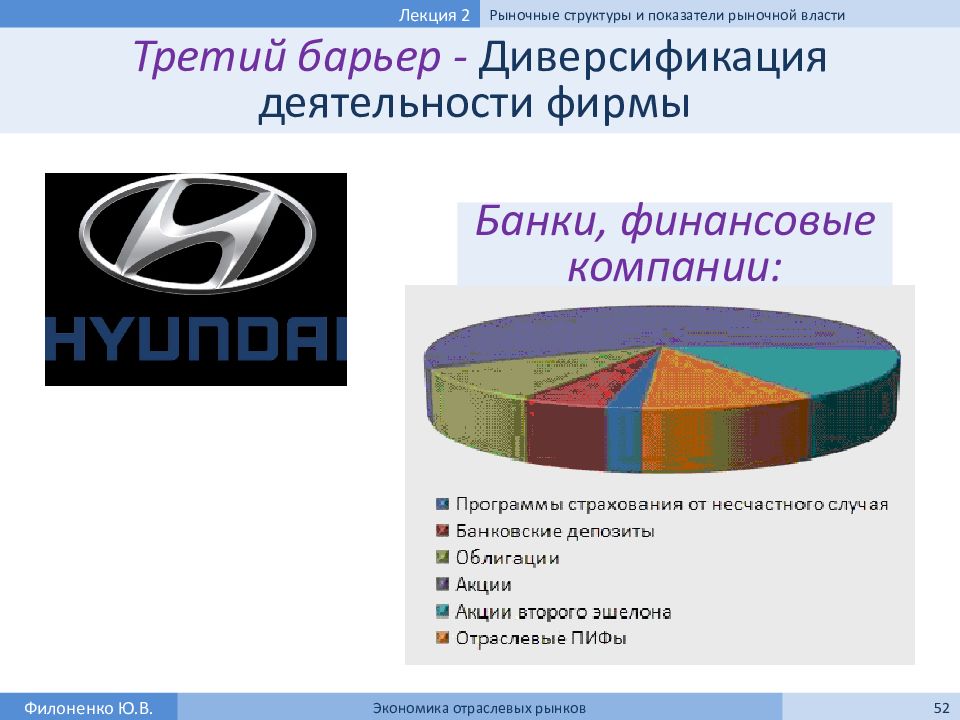 Лекция 2 Рыночные структуры и показатели рыночной власти

Третий барьер - Диверсификация деятельности фирмы

HYUNDAI

Банки, финансовые компании:

Программы страхования от несчастного случая
Банковские депозиты
Облигации
Акции
Акции второго эшелона
Отраслевые ПИФы

Филоненко Ю.В. Экономика отраслевых рынков 52